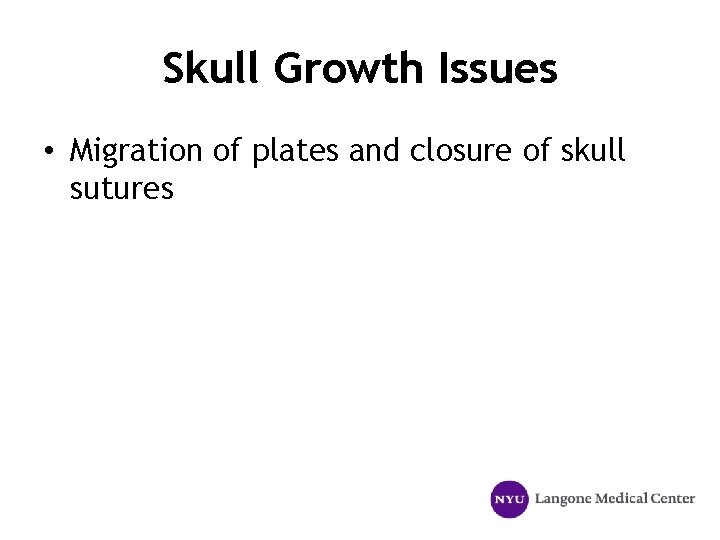 Skull Growth Issues

• Migration of plates and closure of skull sutures

NYU Langone Medical Center